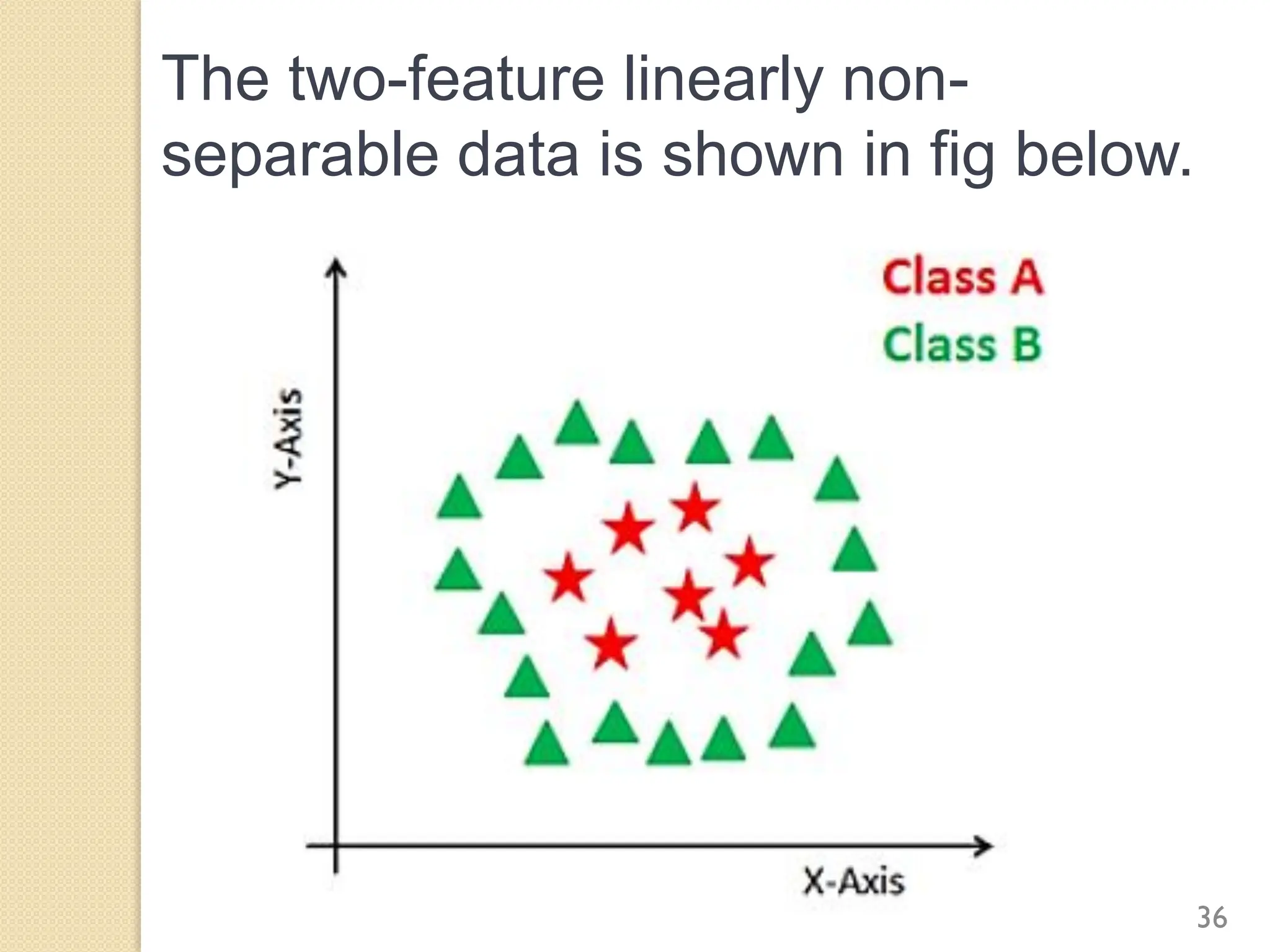 The two-feature linearly non-separable data is shown in fig below.

Class A
Class B

Y-Axis

X-Axis

36